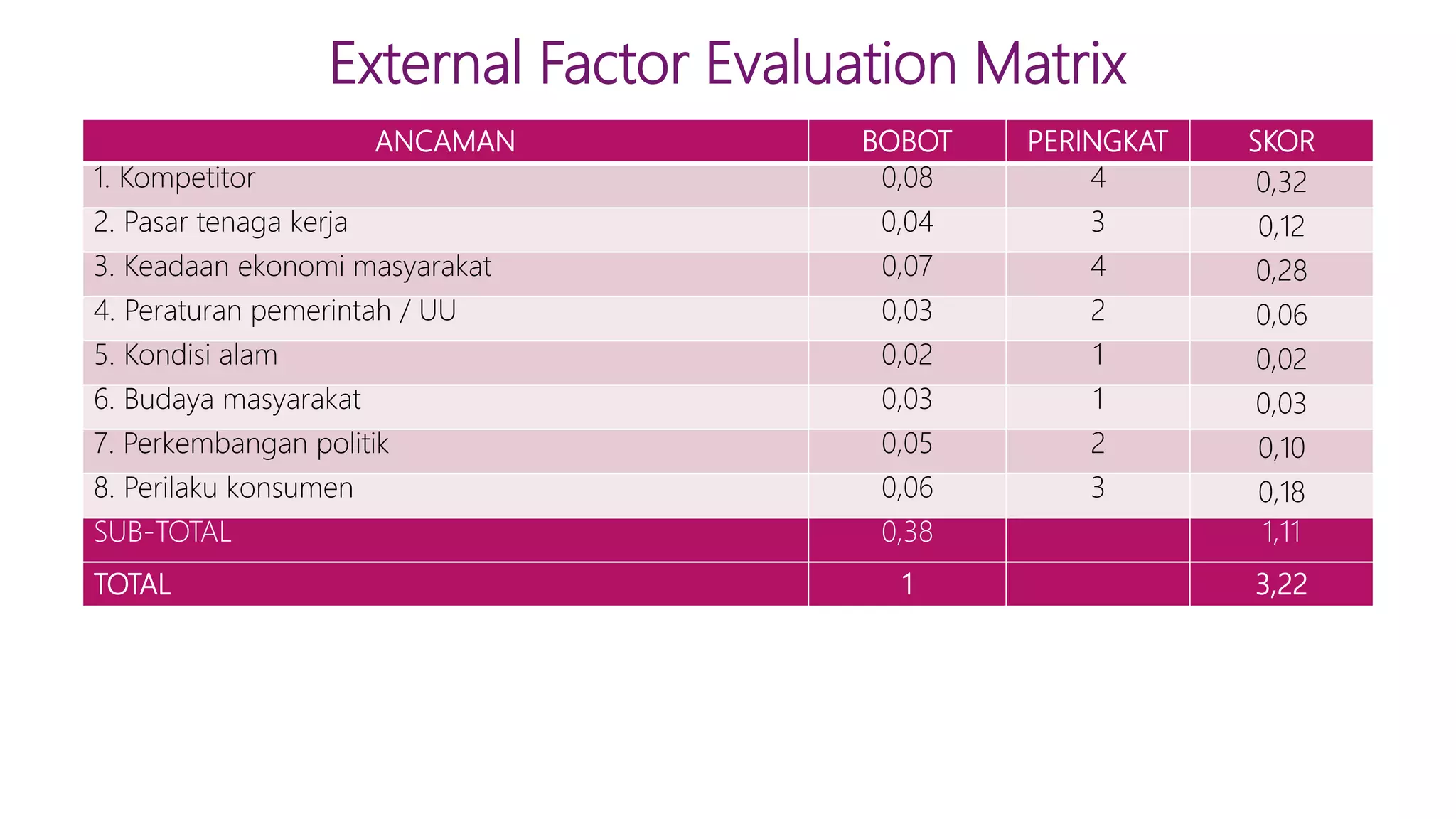 External Factor Evaluation Matrix

| ANCAMAN | BOBOT | PERINGKAT | SKOR |
|---|---|---|---|
| 1. Kompetitor | 0,08 | 4 | 0,32 |
| 2. Pasar tenaga kerja | 0,04 | 3 | 0,12 |
| 3. Keadaan ekonomi masyarakat | 0,07 | 4 | 0,28 |
| 4. Peraturan pemerintah / UU | 0,03 | 2 | 0,06 |
| 5. Kondisi alam | 0,02 | 1 | 0,02 |
| 6. Budaya masyarakat | 0,03 | 1 | 0,03 |
| 7. Perkembangan politik | 0,05 | 2 | 0,10 |
| 8. Perilaku konsumen | 0,06 | 3 | 0,18 |
| SUB-TOTAL | 0,38 | | 1,11 |
| TOTAL | 1 | | 3,22 |